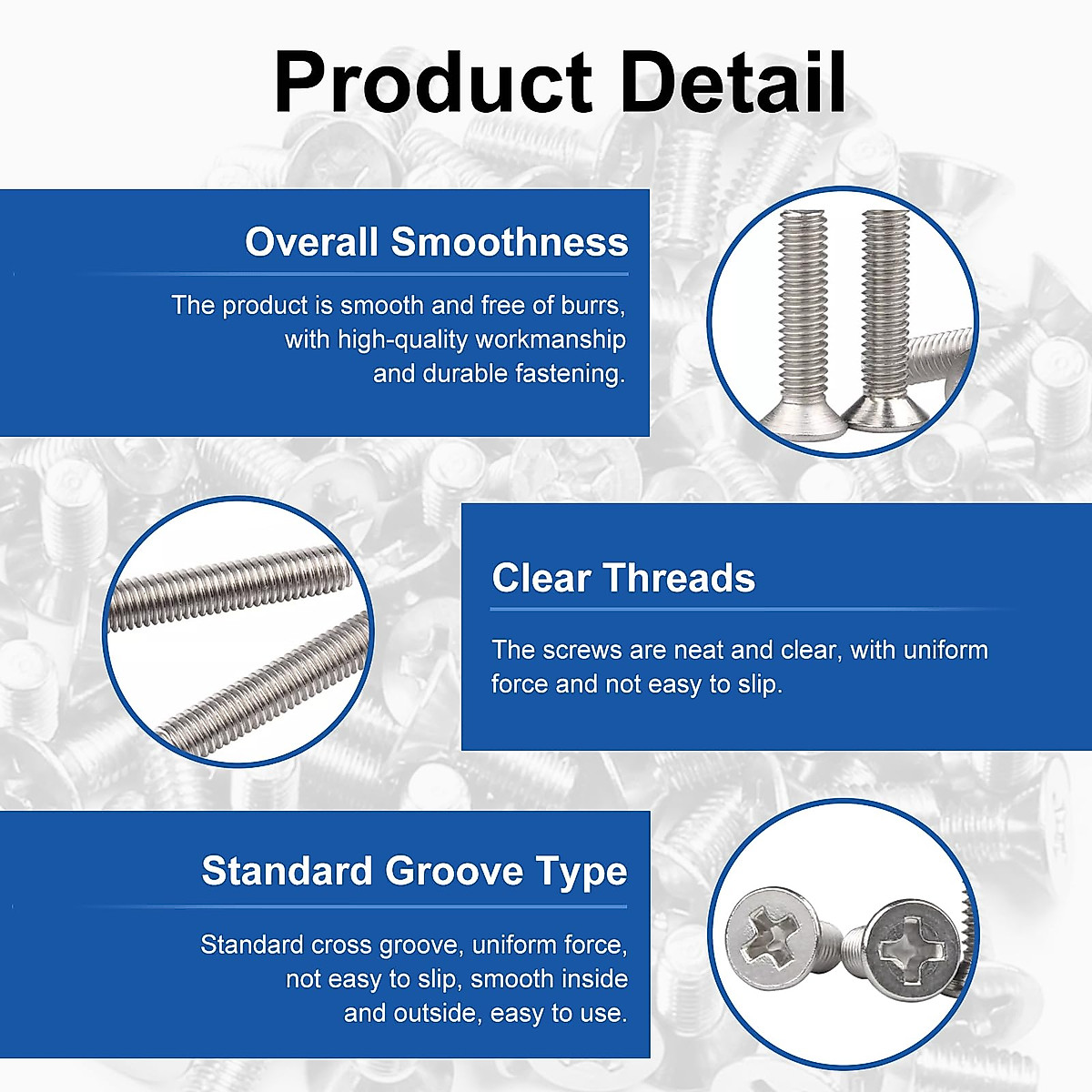 Product Detail

Overall Smoothness

The product is smooth and free of burrs, with high-quality workmanship and durable fastening.

Clear Threads

The screws are neat and clear, with uniform force and not easy to slip.

Standard Groove Type

Standard cross groove, uniform force, not easy to slip, smooth inside and outside, easy to use.